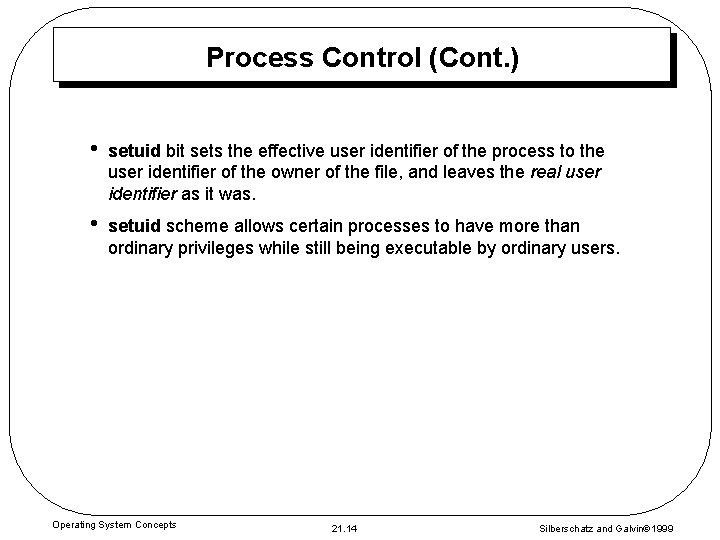 Process Control (Cont.)

• setuid bit sets the effective user identifier of the process to the user identifier of the owner of the file, and leaves the real user identifier as it was.

• setuid scheme allows certain processes to have more than ordinary privileges while still being executable by ordinary users.

Operating System Concepts

21.14

Silberschatz and Galvin©1999